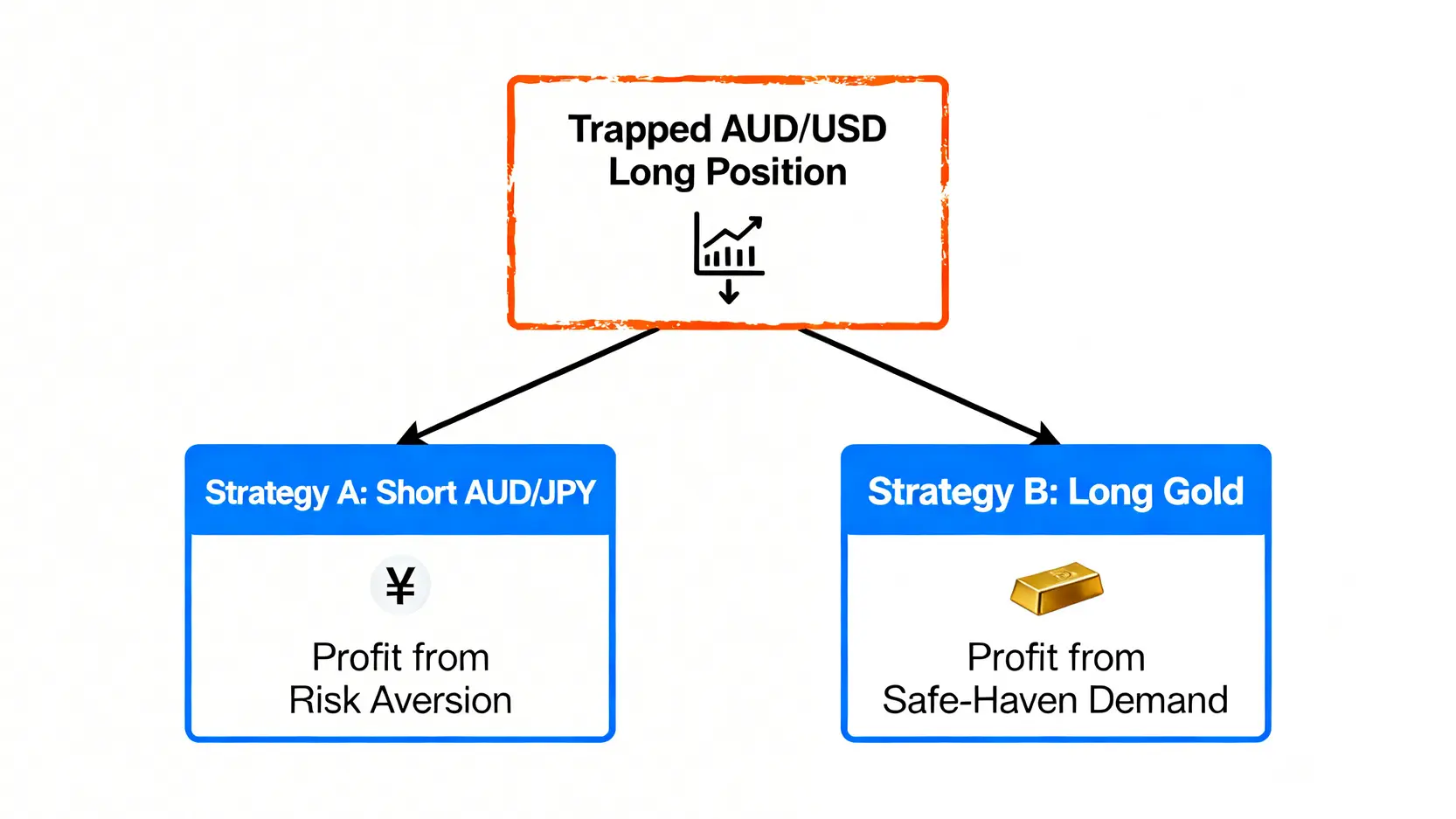 Trapped AUD/USD Long Position

Strategy A: Short AUD/JPY

¥

Profit from Risk Aversion

Strategy B: Long Gold

Profit from Safe-Haven Demand